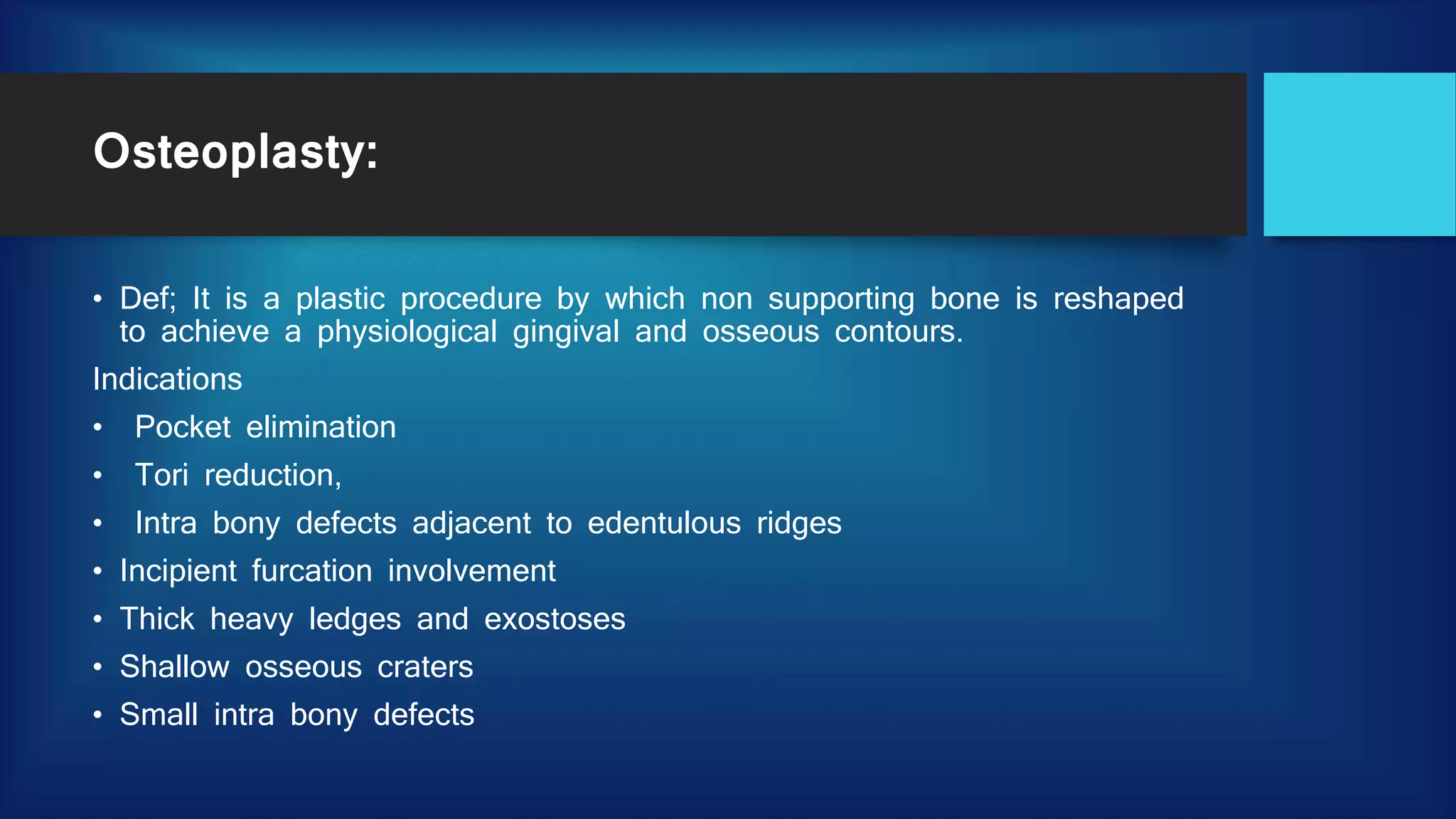 Osteoplasty:

• Def; It is a plastic procedure by which non supporting bone is reshaped to achieve a physiological gingival and osseous contours.

Indications

• Pocket elimination
• Tori reduction,
• Intra bony defects adjacent to edentulous ridges
• Incipient furcation involvement
• Thick heavy ledges and exostoses
• Shallow osseous craters
• Small intra bony defects